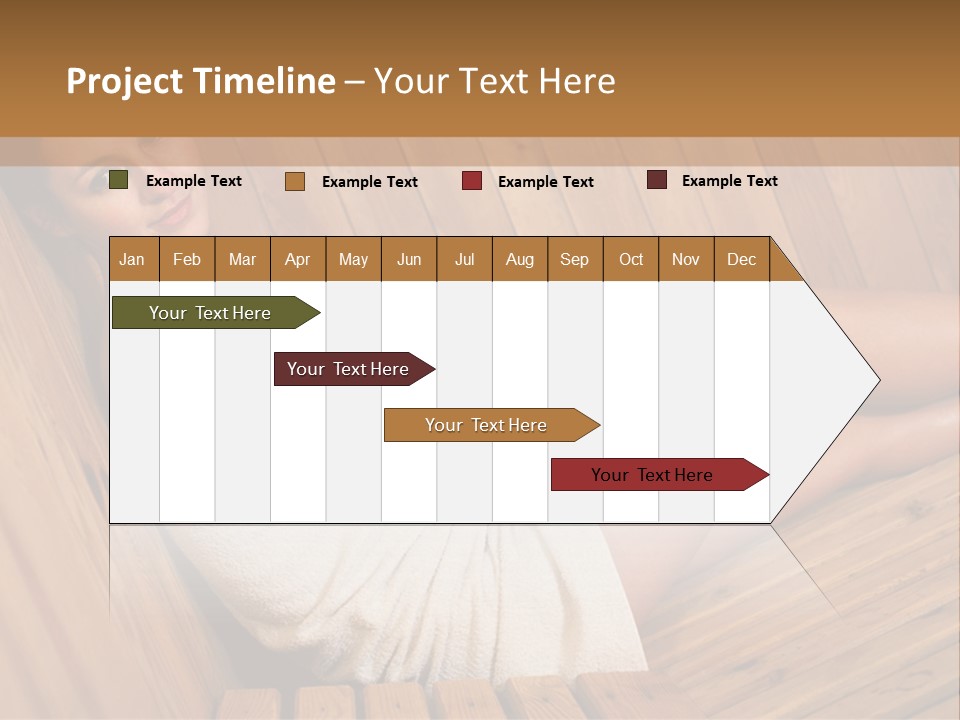 Project Timeline – Your Text Here

Example Text
Example Text
Example Text
Example Text

| Jan | Feb | Mar | Apr | May | Jun | Jul | Aug | Sep | Oct | Nov | Dec |
|---|---|---|---|---|---|---|---|---|---|---|---|

Your Text Here
Your Text Here
Your Text Here
Your Text Here